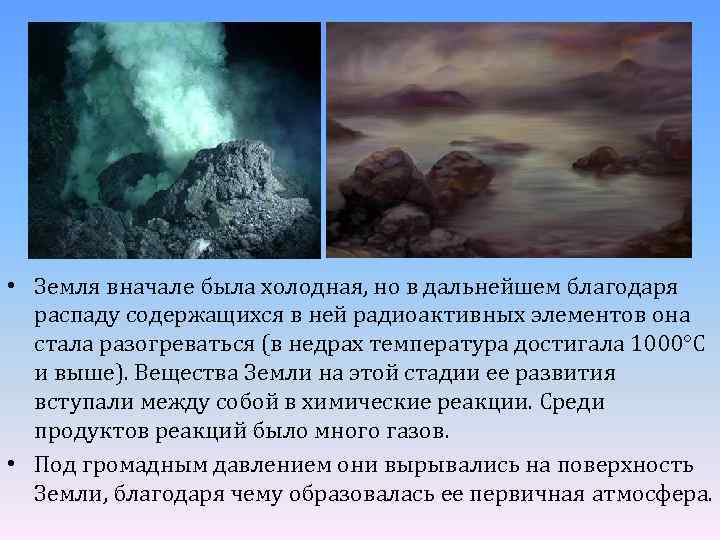 • Земля вначале была холодная, но в дальнейшем благодаря распаду содержащихся в ней радиоактивных элементов она стала разогреваться (в недрах температура достигала 1000°С и выше). Вещества Земли на этой стадии ее развития вступали между собой в химические реакции. Среди продуктов реакций было много газов.

• Под громадным давлением они вырывались на поверхность Земли, благодаря чему образовалась ее первичная атмосфера.